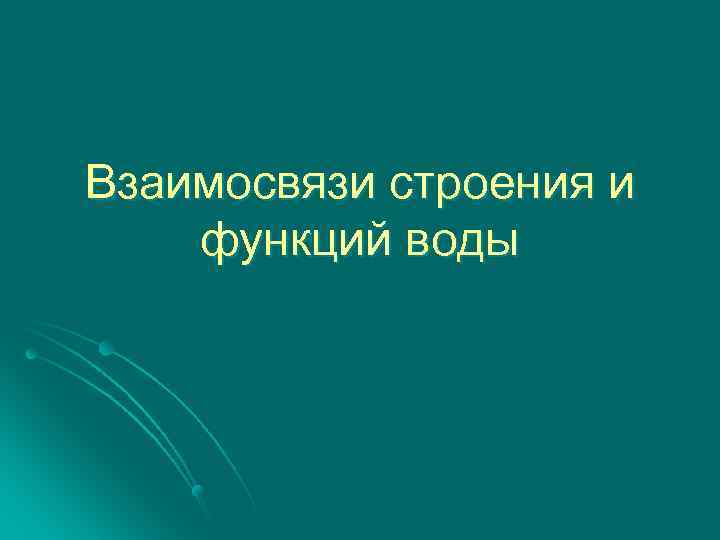 Взаимосвязи строения и функций воды